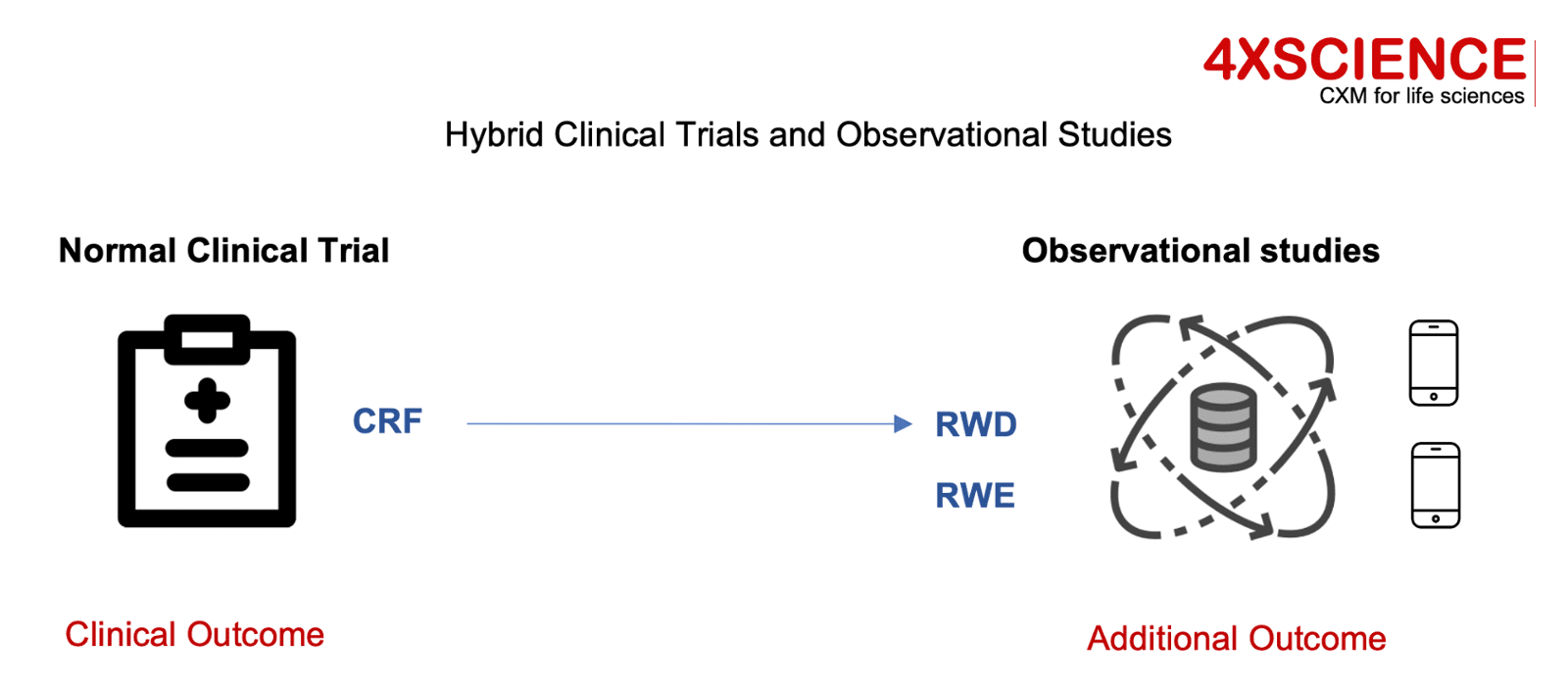 4XSCIENCE
CXM for life sciences

Hybrid Clinical Trials and Observational Studies

Normal Clinical Trial

Observational studies

CRF

RWD

RWE

Clinical Outcome

Additional Outcome